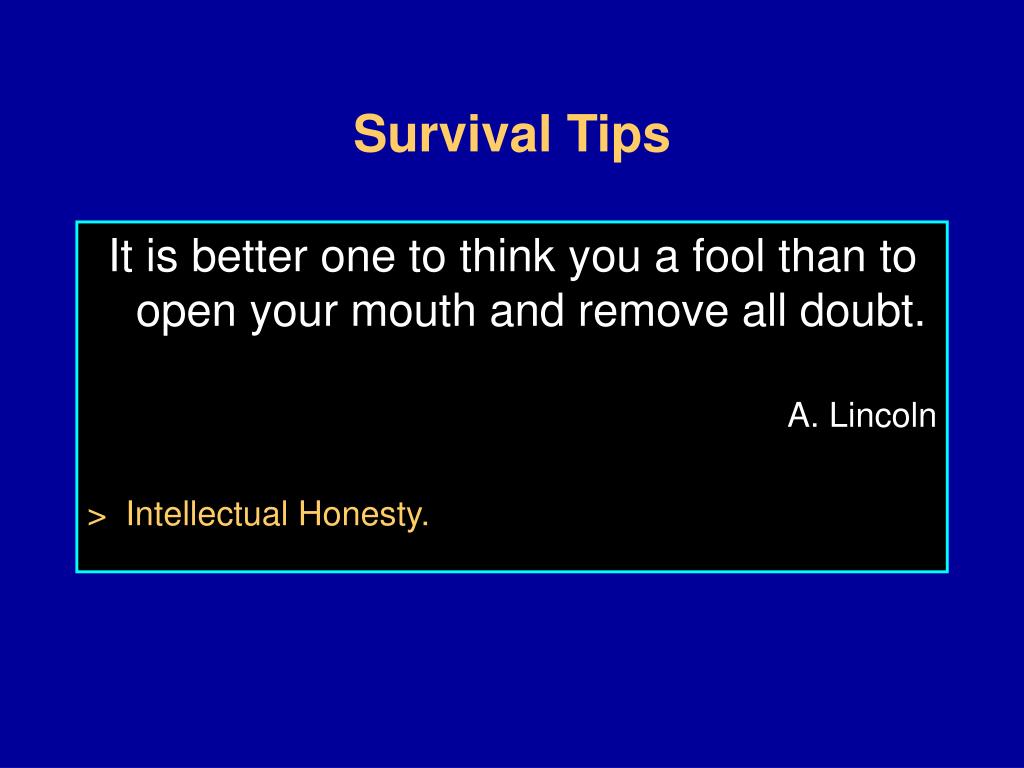 Survival Tips

It is better one to think you a fool than to open your mouth and remove all doubt.

A. Lincoln

> Intellectual Honesty.